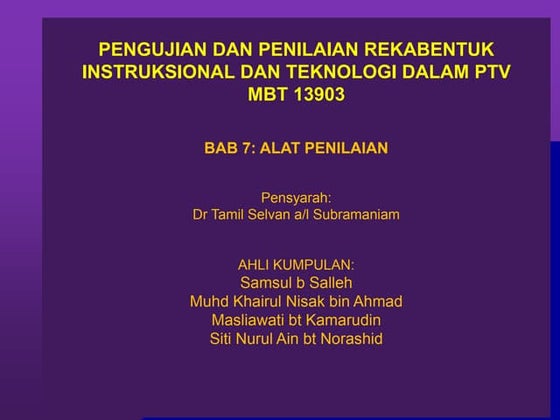 PENGUJIAN DAN PENILAIAN REKABENTUK INSTRUKSIONAL DAN TEKNOLOGI DALAM PTV
MBT 13903

BAB 7: ALAT PENILAIAN

Pensyarah:
Dr Tamil Selvan a/l Subramaniam

AHLI KUMPULAN:
Samsul b Salleh
Muhd Khairul Nisak bin Ahmad
Masliawati bt Kamarudin
Siti Nurul Ain bt Norashid